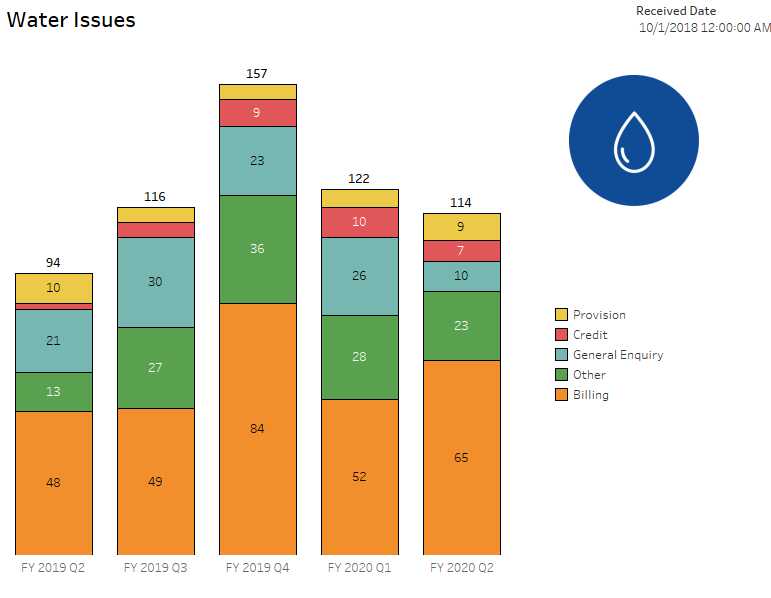 Water Issues

Received Date
10/1/2018 12:00:00 AM

94
10
21
13
48

116
30
27
49

157
9
23
36
84

122
10
26
28
52

114
9
7
10
23
65

FY 2019 Q2
FY 2019 Q3
FY 2019 Q4
FY 2020 Q1
FY 2020 Q2

Provision
Credit
General Enquiry
Other
Billing